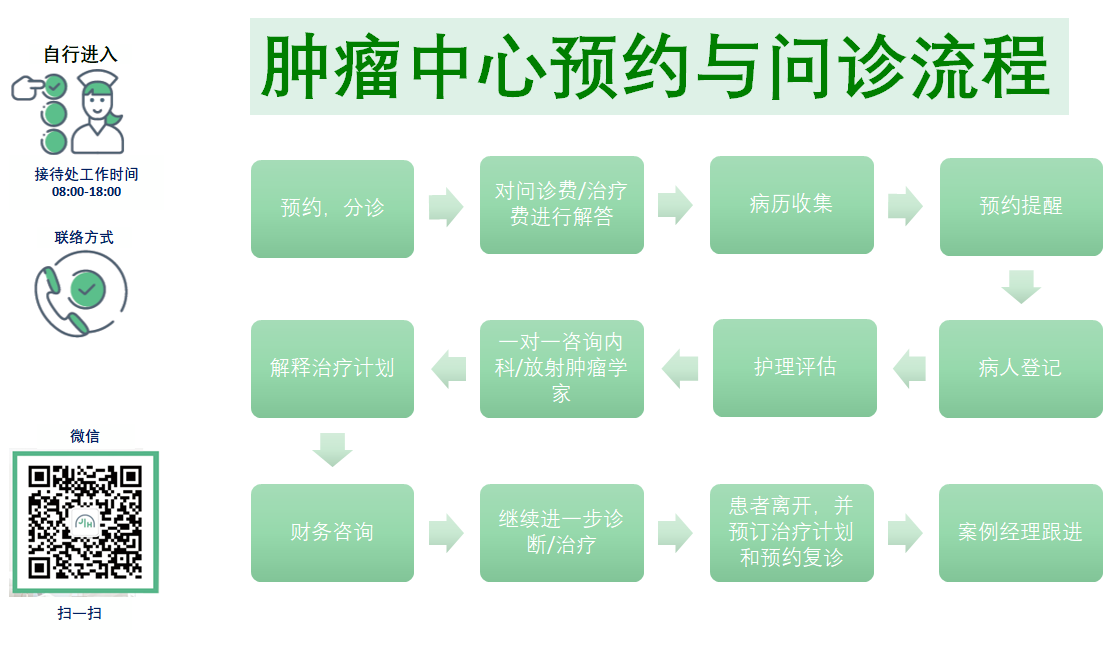 自行进入

接待处工作时间
08:00-18:00

联络方式

微信

扫一扫

肿瘤中心预约与问诊流程

预约，分诊

对问诊费/治疗费进行解答

病历收集

预约提醒

病人登记

护理评估

一对一咨询内科/放射肿瘤学家

解释治疗计划

财务咨询

继续进一步诊断/治疗

患者离开，并预订治疗计划和预约复诊

案例经理跟进